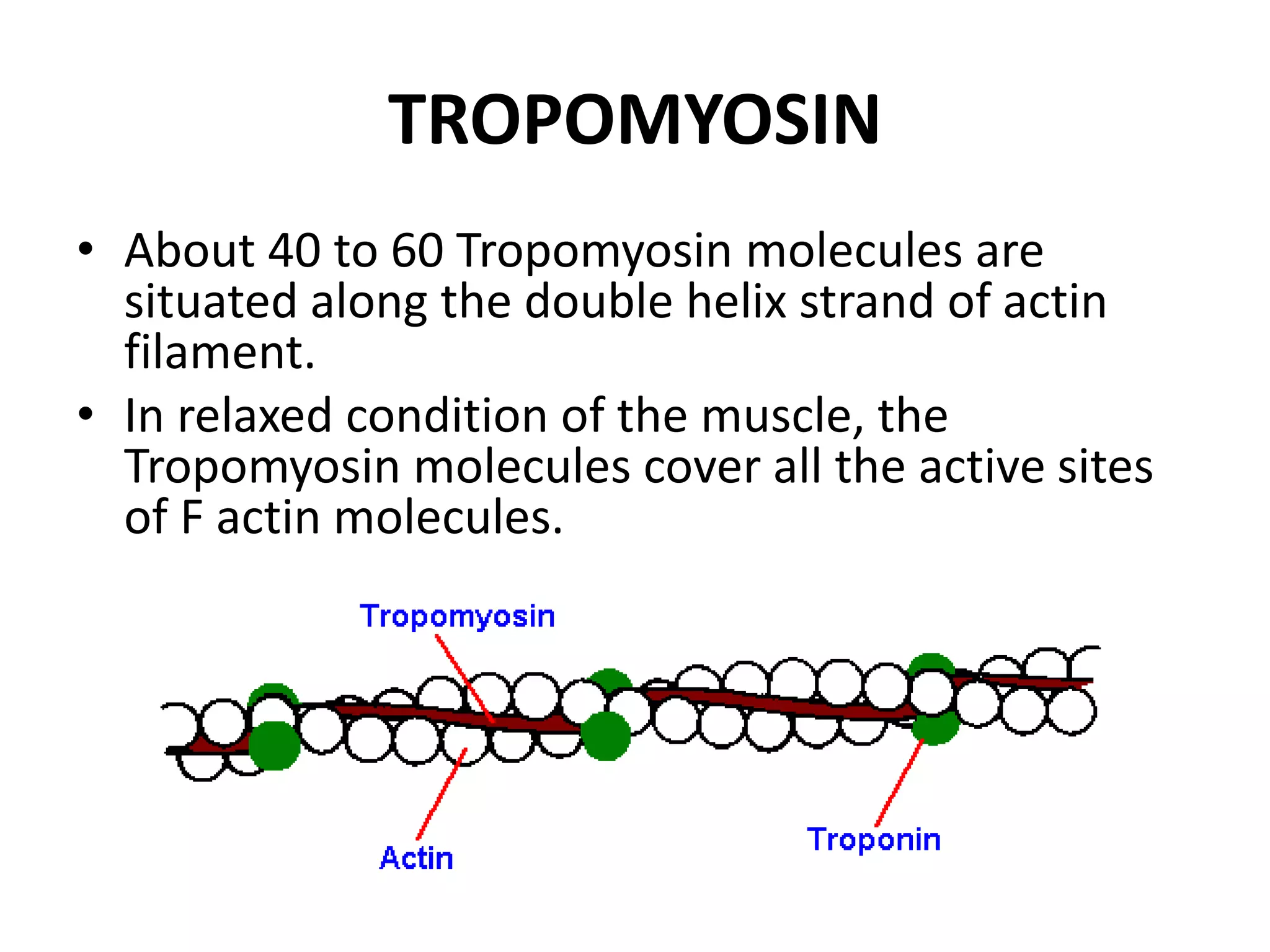 TROPOMYOSIN

• About 40 to 60 Tropomyosin molecules are situated along the double helix strand of actin filament.

• In relaxed condition of the muscle, the Tropomyosin molecules cover all the active sites of F actin molecules.

Tropomyosin

Actin

Troponin